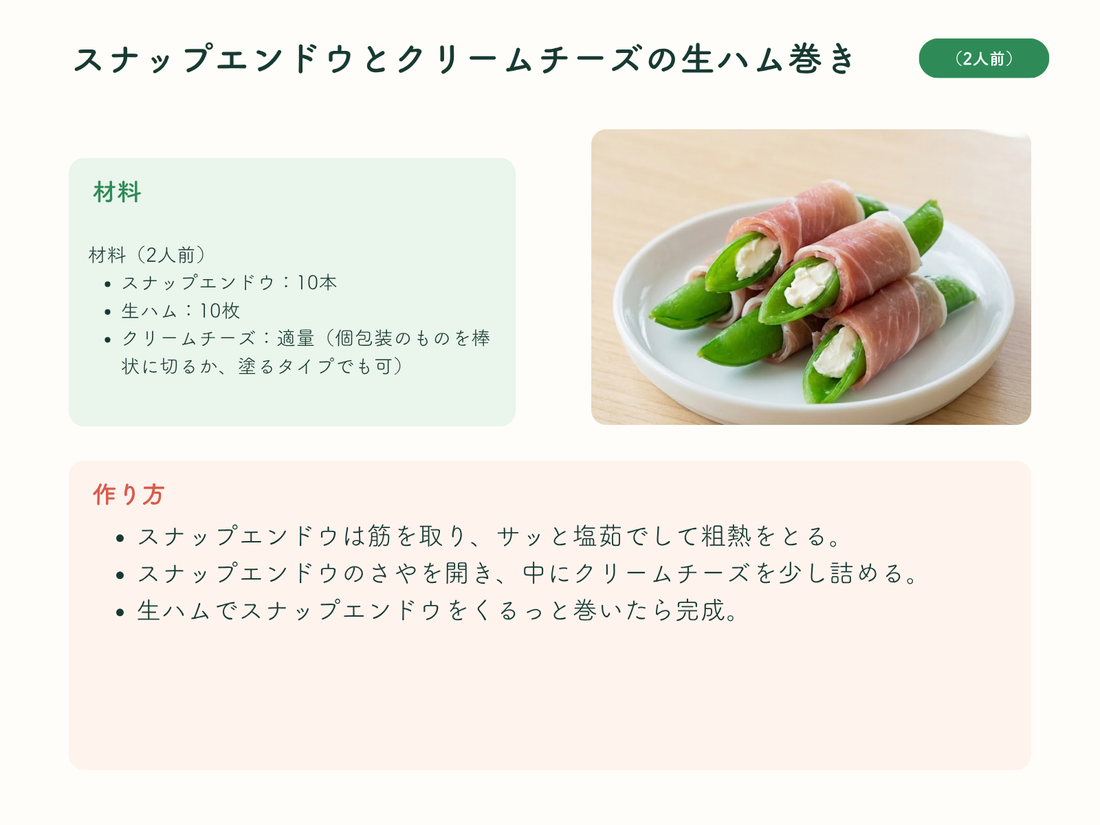 スナップエンドウとクリームチーズの生ハム巻き

（2人前）

材料

材料（2人前）
- スナップエンドウ：10本
- 生ハム：10枚
- クリームチーズ：適量（個包装のものを棒状に切るか、塗るタイプでも可）

作り方
- スナップエンドウは筋を取り、サッと塩茹でして粗熱をとる。
- スナップエンドウのさやを開き、中にクリームチーズを少し詰める。
- 生ハムでスナップエンドウをくるっと巻いたら完成。